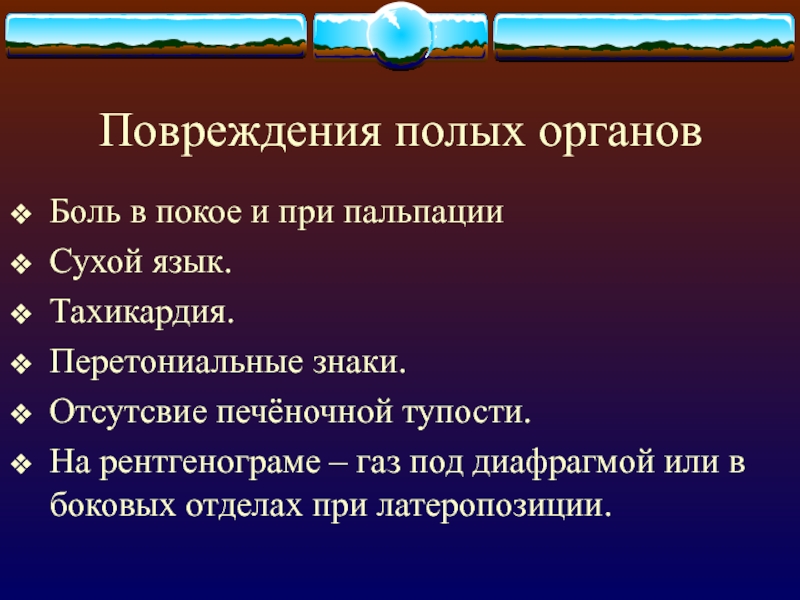 Повреждения полых органов

❖ Боль в покое и при пальпации
❖ Сухой язык.
❖ Тахикардия.
❖ Перетониальные знаки.
❖ Отсутсвие печёночной тупости.
❖ На рентгенограме – газ под диафрагмой или в боковых отделах при латеропозиции.